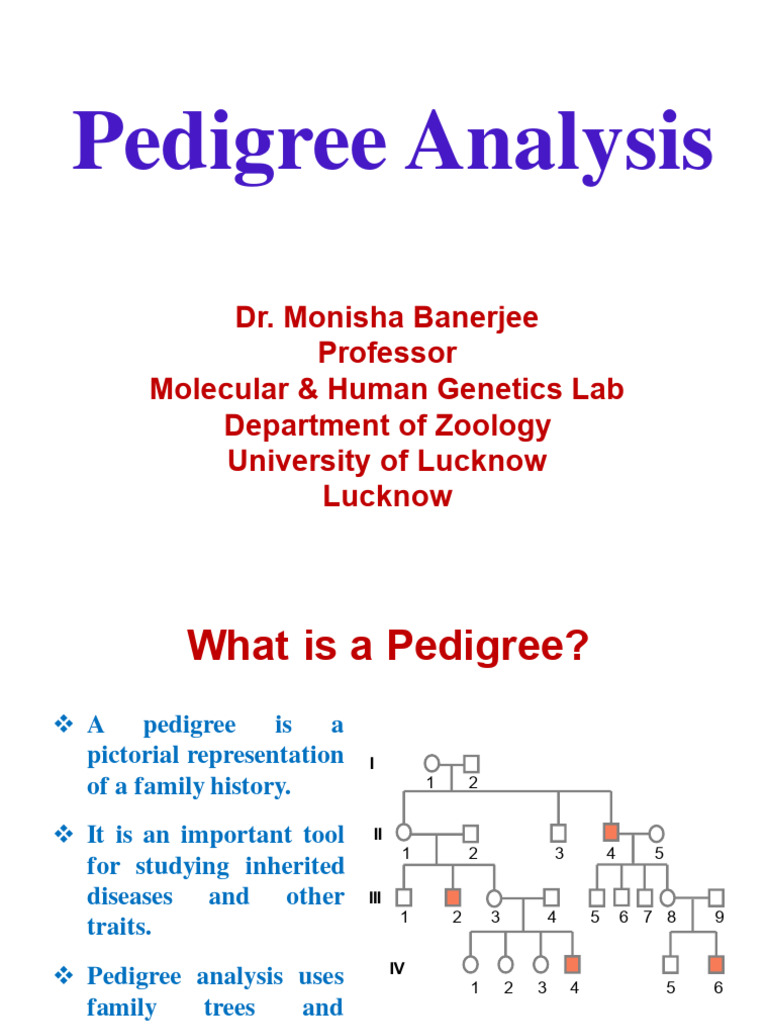 Pedigree Analysis

Dr. Monisha Banerjee
Professor
Molecular & Human Genetics Lab
Department of Zoology
University of Lucknow
Lucknow

What is a Pedigree?

❖ A pedigree is a pictorial representation of a family history.

❖ It is an important tool for studying inherited diseases and other traits.

❖ Pedigree analysis uses family trees and

I
1 2
II
1 2 3 4 5
III
1 2 3 4 5 6 7 8 9
IV
1 2 3 4 5 6